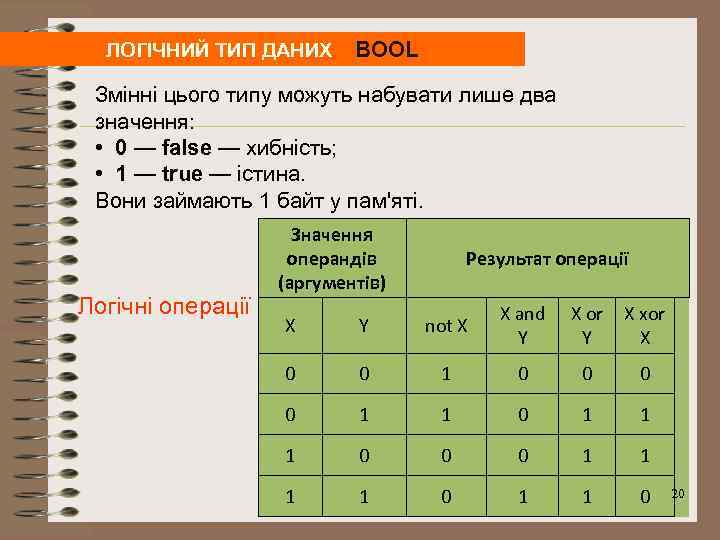 ЛОГІЧНИЙ ТИП ДАНИХ BOOL

Змінні цього типу можуть набувати лише два значення:
• 0 — false — хибність;
• 1 — true — істина.
Вони займають 1 байт у пам'яті.

Логічні операції

| Значення операндів (аргументів) | | Результат операції | | | |
|---|---|---|---|---|---|
| X | Y | not X | X and Y | X or Y | X xor X |
| 0 | 0 | 1 | 0 | 0 | 0 |
| 0 | 1 | 1 | 0 | 1 | 1 |
| 1 | 0 | 0 | 0 | 1 | 1 |
| 1 | 1 | 0 | 1 | 1 | 0 |

20